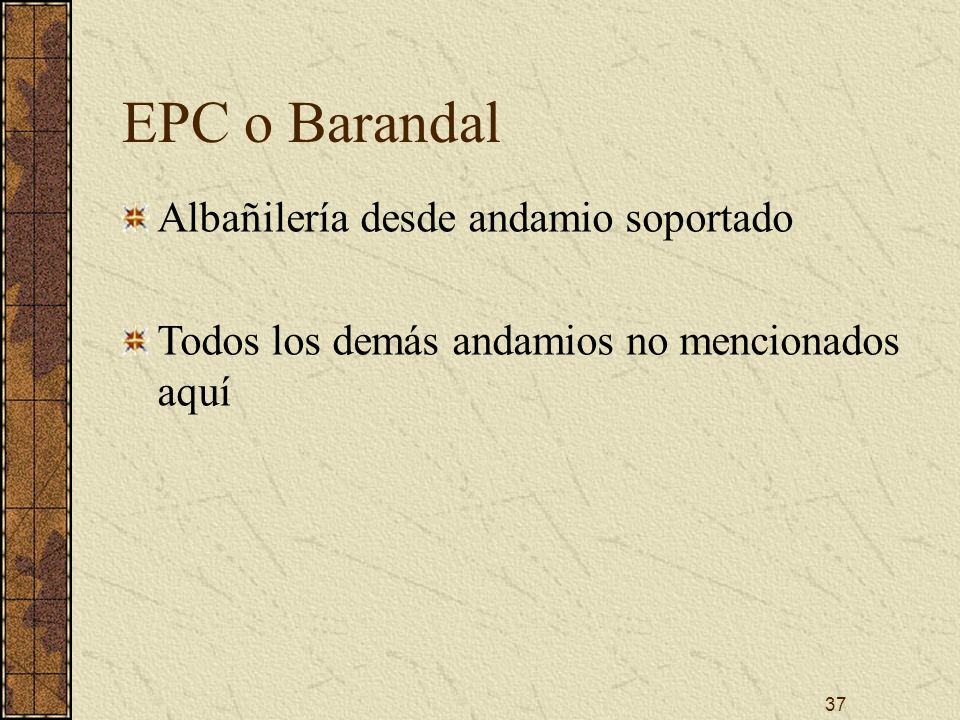 EPC o Barandal

Albañilería desde andamio soportado

Todos los demás andamios no mencionados aquí

37